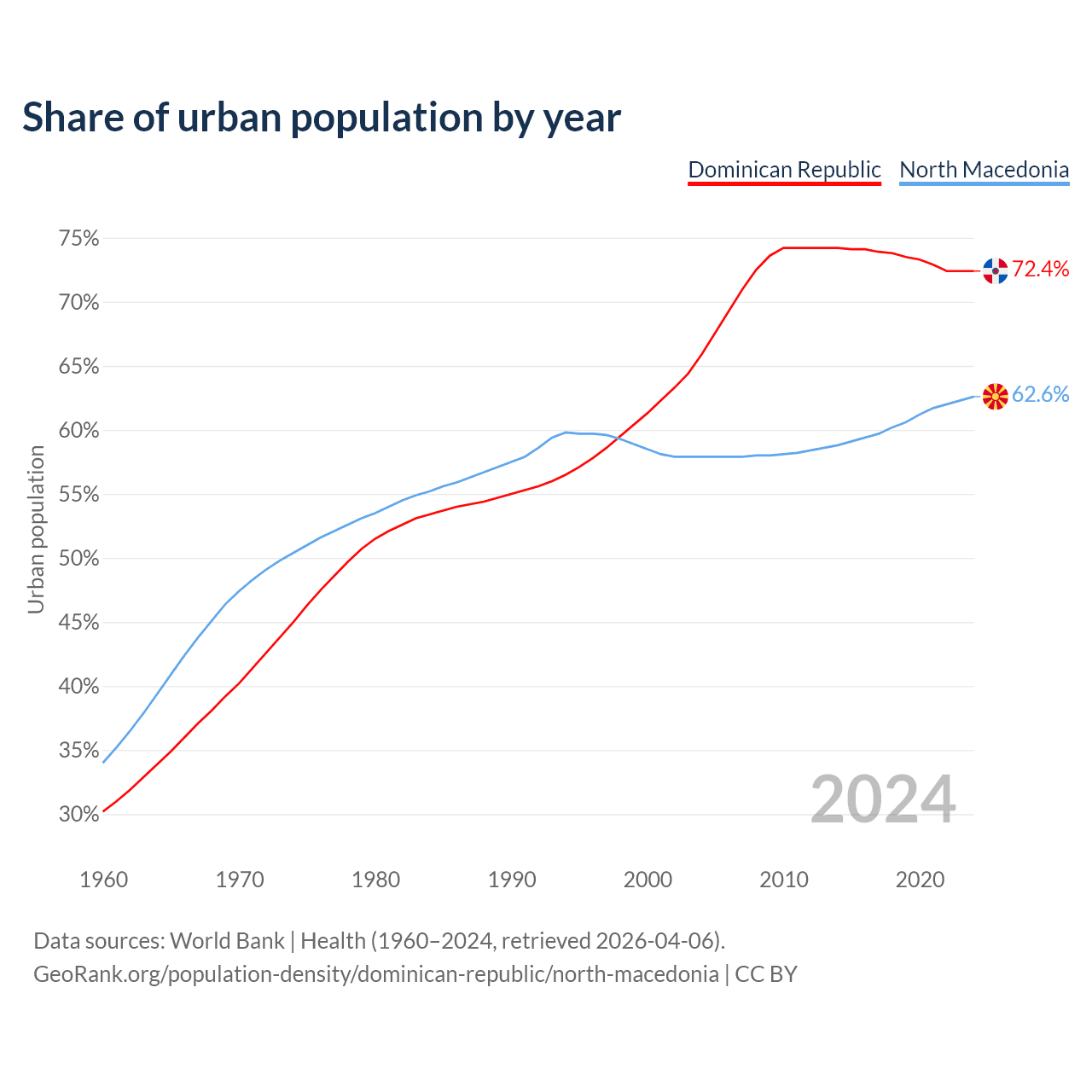 Share of urban population by year

Dominican Republic North Macedonia

Urban population

75%
70%
65%
60%
55%
50%
45%
40%
35%
30%

72.4%
62.6%

2024

1960 1970 1980 1990 2000 2010 2020

Data sources: World Bank | Health (1960–2024, retrieved 2026-04-06).
GeoRank.org/population-density/dominican-republic/north-macedonia | CC BY